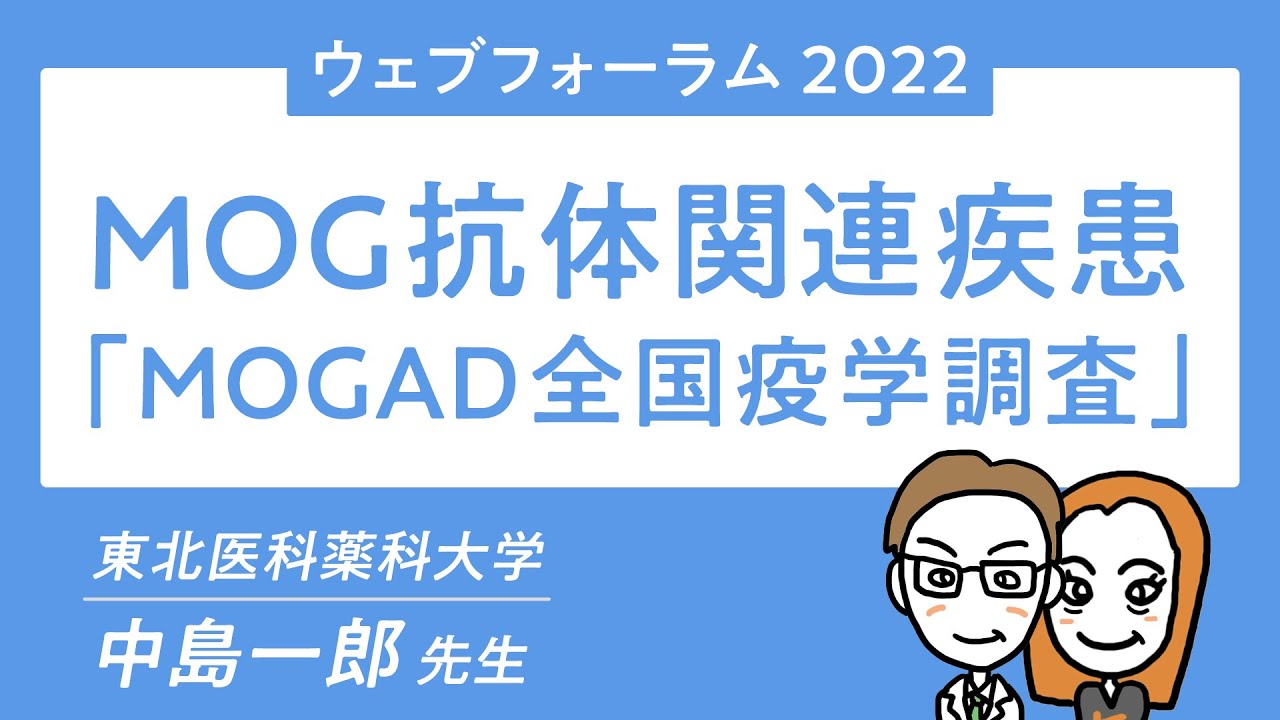 ウェブフォーラム 2022

MOG抗体関連疾患
「MOGAD全国疫学調査」

東北医科薬科大学

中島一郎 先生